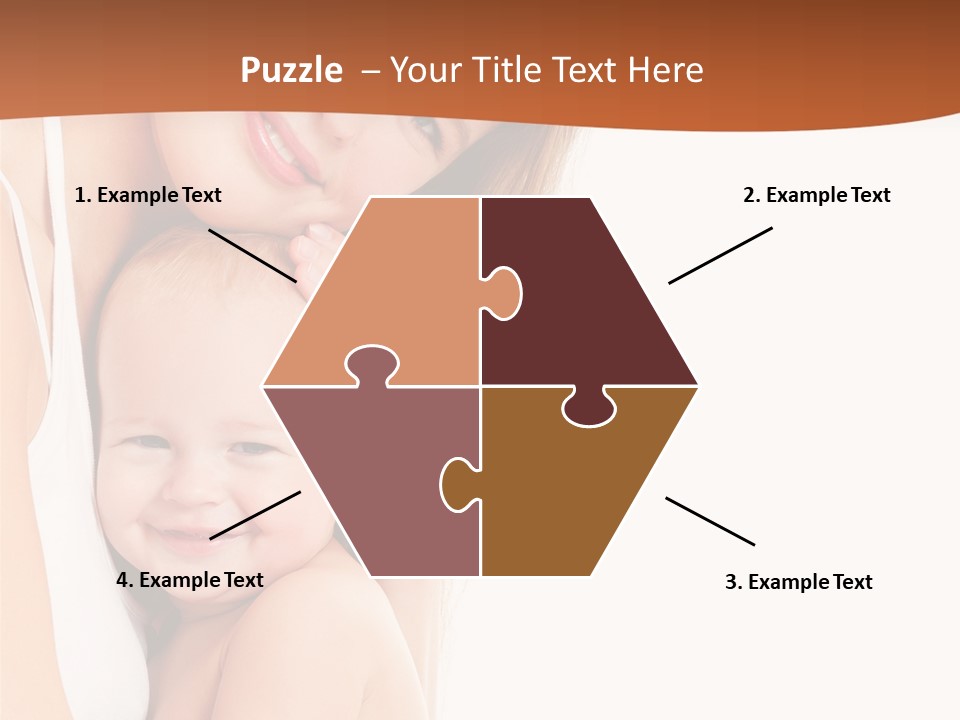 Puzzle – Your Title Text Here

1. Example Text

2. Example Text

4. Example Text

3. Example Text